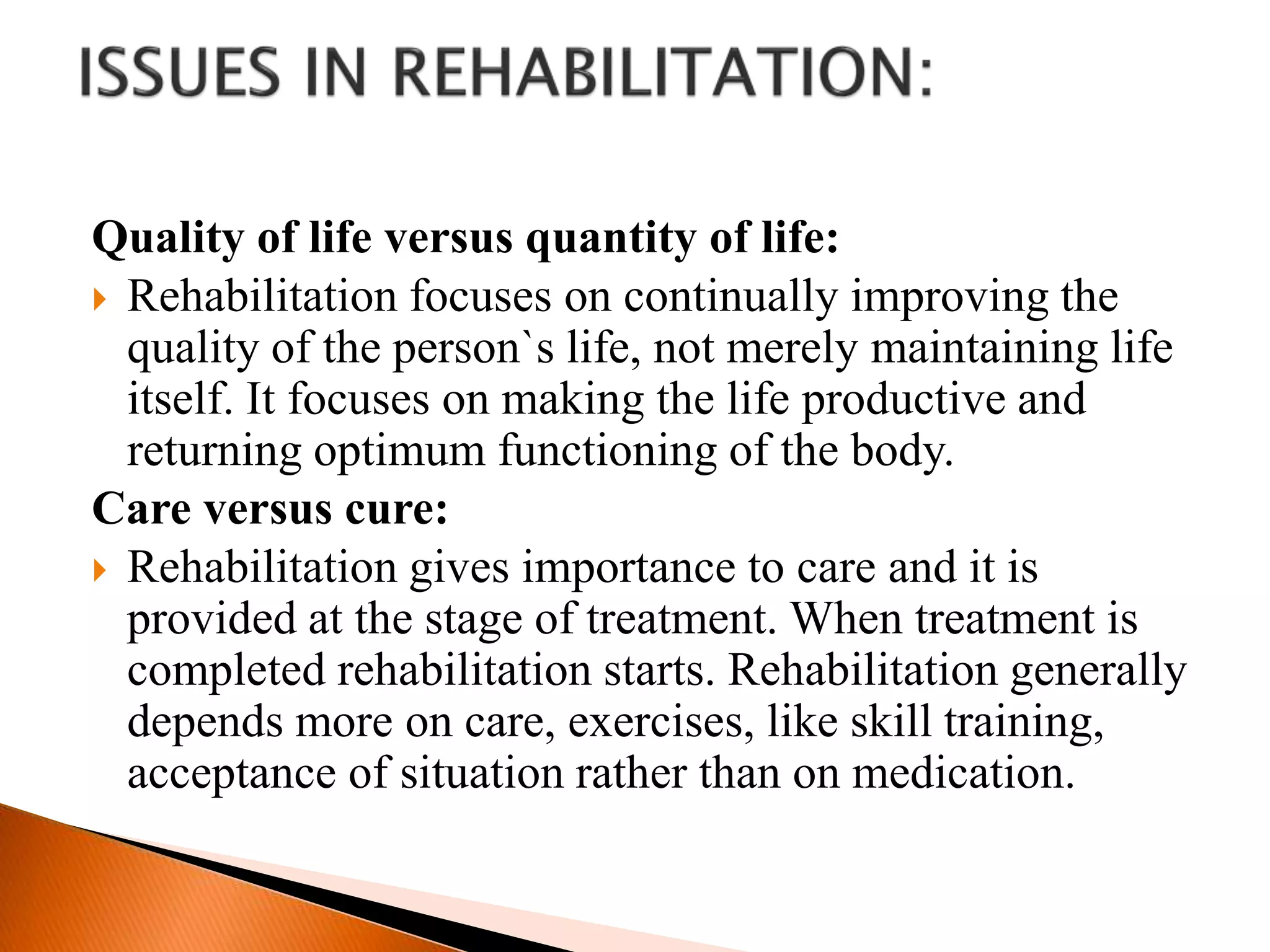 ISSUES IN REHABILITATION:

Quality of life versus quantity of life:

Rehabilitation focuses on continually improving the quality of the person`s life, not merely maintaining life itself. It focuses on making the life productive and returning optimum functioning of the body.

Care versus cure:

Rehabilitation gives importance to care and it is provided at the stage of treatment. When treatment is completed rehabilitation starts. Rehabilitation generally depends more on care, exercises, like skill training, acceptance of situation rather than on medication.